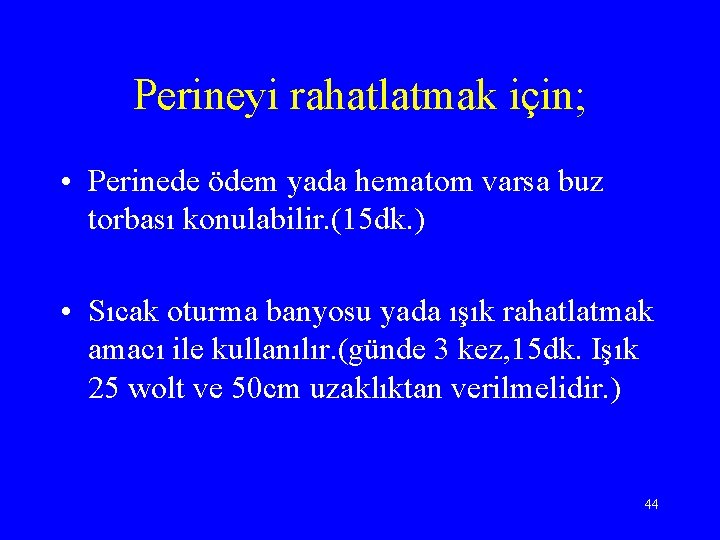 Perineyi rahatlatmak için;

• Perinede ödem yada hematom varsa buz torbası konulabilir.(15dk.)

• Sıcak oturma banyosu yada ışık rahatlatmak amacı ile kullanılır.(günde 3 kez,15dk. Işık 25 wolt ve 50cm uzaklıktan verilmelidir.)

44